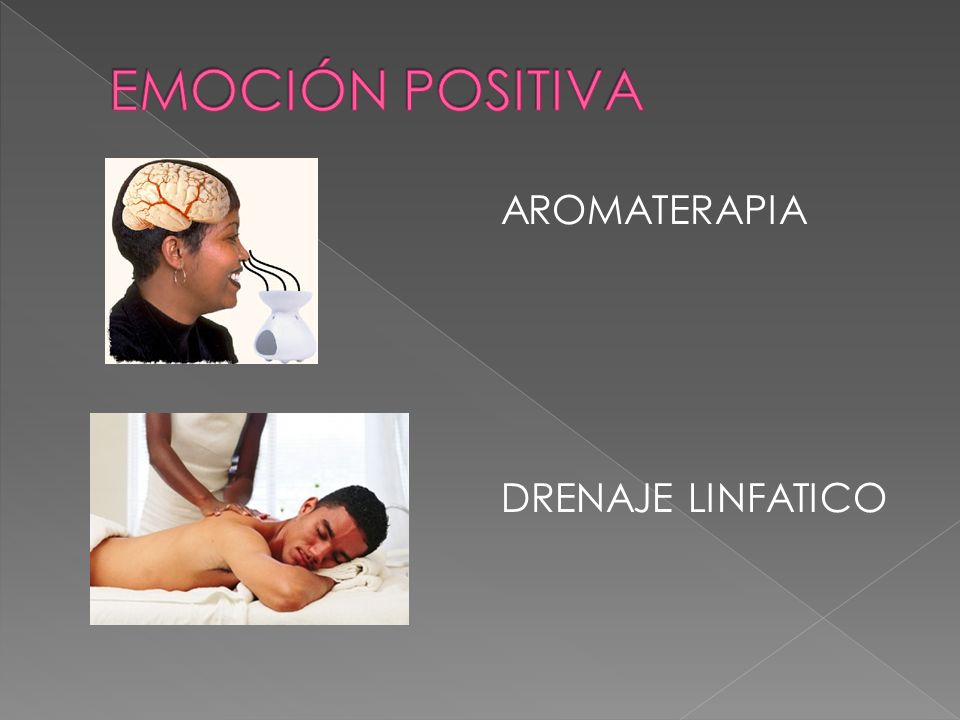 EMOCIÓN POSITIVA

AROMATERAPIA

DRENAJE LINFATICO